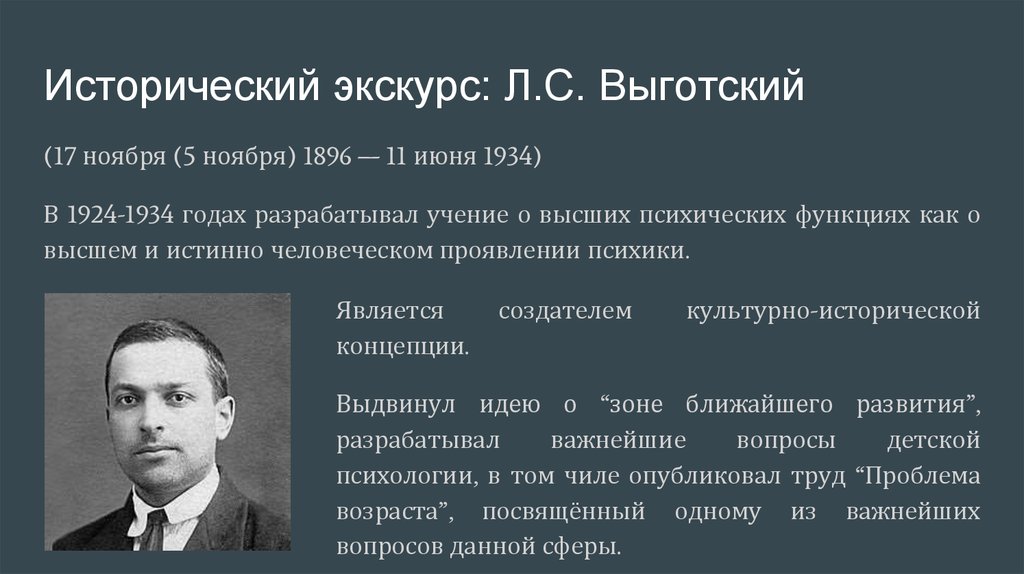 Исторический экскурс: Л.С. Выготский

(17 ноября (5 ноября) 1896 — 11 июня 1934)

В 1924-1934 годах разрабатывал учение о высших психических функциях как о высшем и истинно человеческом проявлении психики.

Является создателем культурно-исторической концепции.

Выдвинул идею о “зоне ближайшего развития”, разрабатывал важнейшие вопросы детской психологии, в том чиле опубликовал труд “Проблема возраста”, посвящённый одному из важнейших вопросов данной сферы.